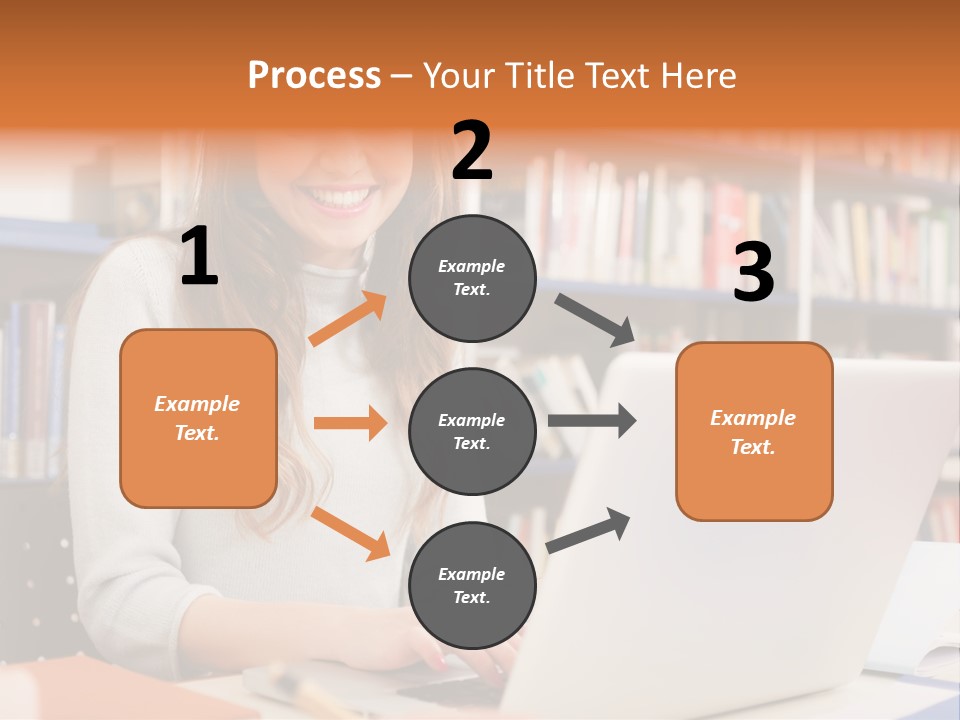 Process – Your Title Text Here

1

Example Text.

2

Example Text.

Example Text.

Example Text.

3

Example Text.